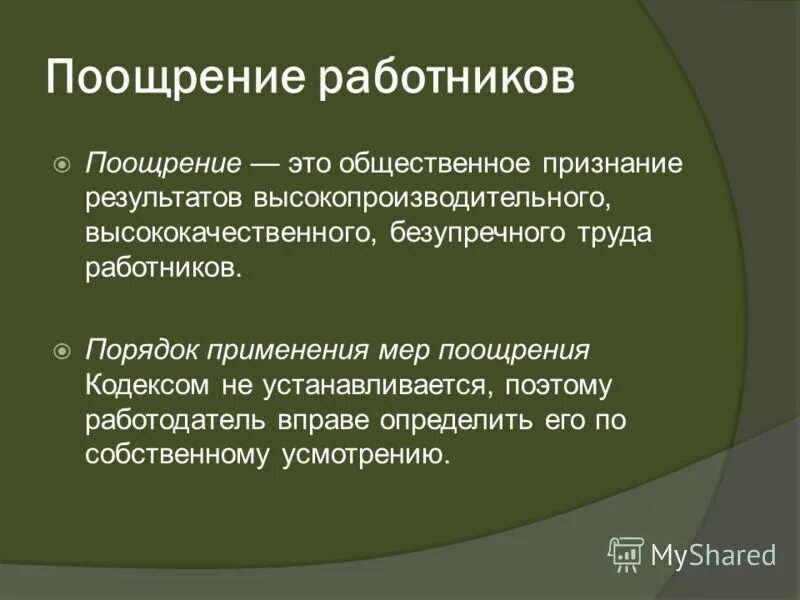 Поощрение работников

Поощрение — это общественное признание результатов высокопроизводительного, высококачественного, безупречного труда работников.

Порядок применения мер поощрения Кодексом не устанавливается, поэтому работодатель вправе определить его по собственному усмотрению.

MyShared